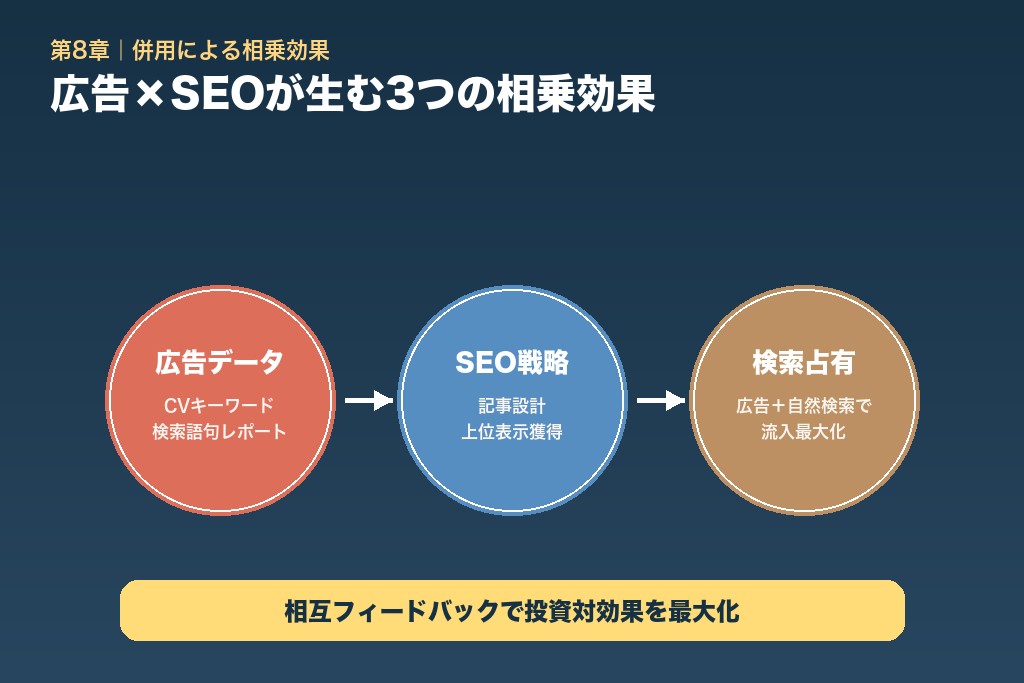 第8章｜併用による相乗効果

広告×SEOが生む3つの相乗効果

広告データ

CVキーワード
検索語句レポート

SEO戦略

記事設計
上位表示獲得

検索占有

広告＋自然検索で
流入最大化

相互フィードバックで投資対効果を最大化